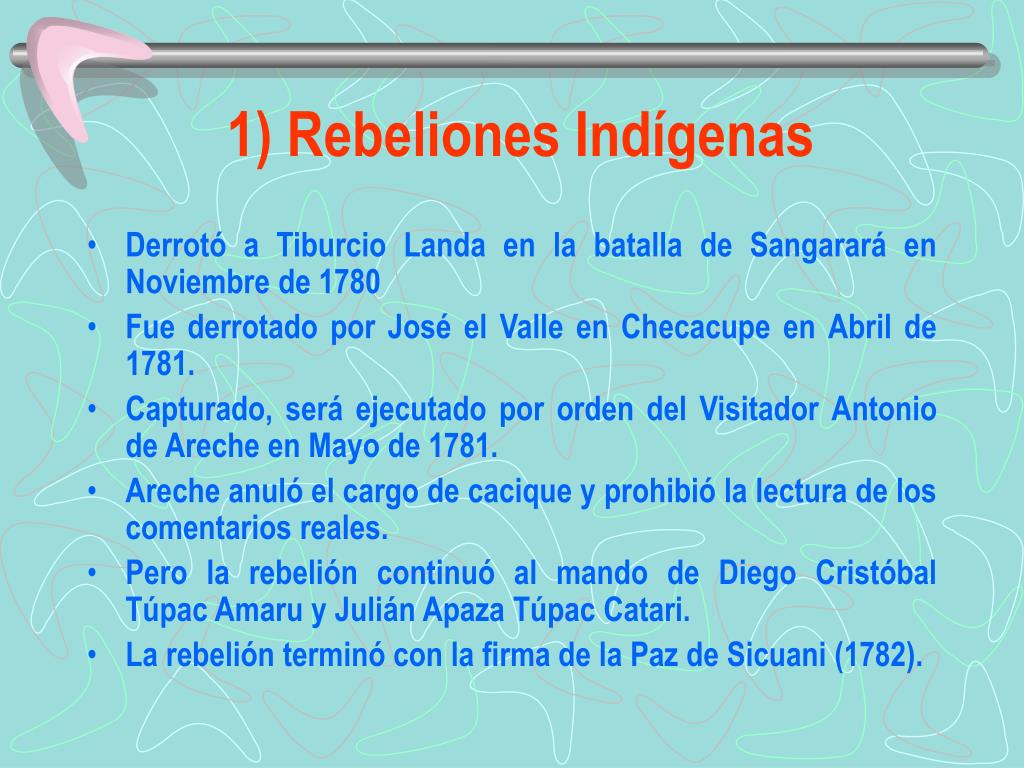 1) Rebeliones Indígenas

• Derrotó a Tiburcio Landa en la batalla de Sangarará en Noviembre de 1780
• Fue derrotado por José el Valle en Checacupe en Abril de 1781.
• Capturado, será ejecutado por orden del Visitador Antonio de Areche en Mayo de 1781.
• Areche anuló el cargo de cacique y prohibió la lectura de los comentarios reales.
• Pero la rebelión continuó al mando de Diego Cristóbal Túpac Amaru y Julián Apaza Túpac Catari.
• La rebelión terminó con la firma de la Paz de Sicuani (1782).